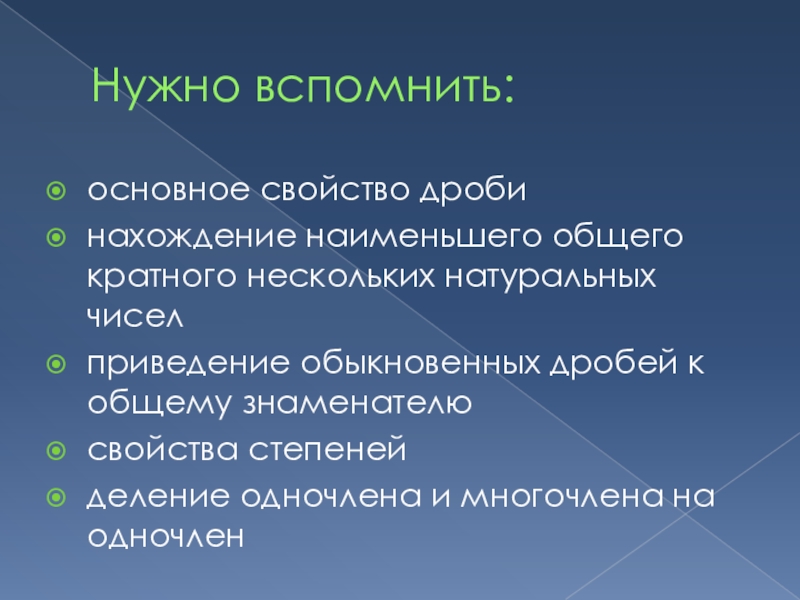 Нужно вспомнить:

основное свойство дроби

нахождение наименьшего общего кратного нескольких натуральных чисел

приведение обыкновенных дробей к общему знаменателю

свойства степеней

деление одночлена и многочлена на одночлен